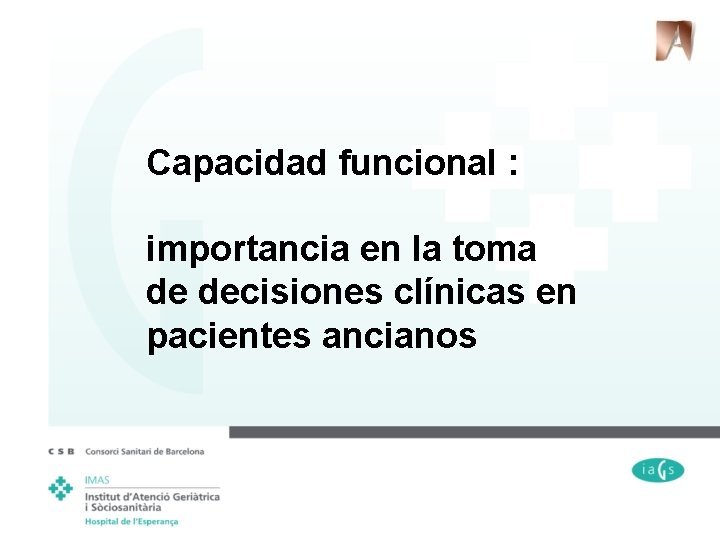 Capacidad funcional :

importancia en la toma de decisiones clínicas en pacientes ancianos

C S B Consorci Sanitari de Barcelona

IMAS
Institut d'Atenció Geriàtrica i Sòciosanitària
Hospital de l'Esperança

iaGs